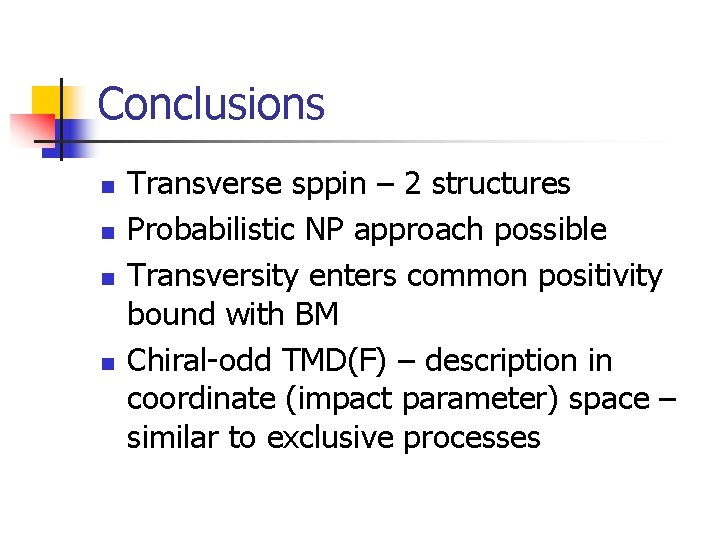 Conclusions

- Transverse sppin – 2 structures
- Probabilistic NP approach possible
- Transversity enters common positivity bound with BM
- Chiral-odd TMD(F) – description in coordinate (impact parameter) space – similar to exclusive processes